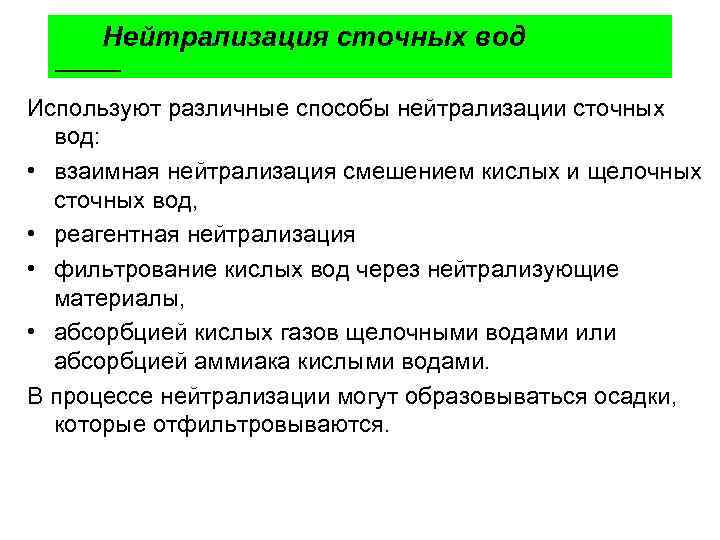 Нейтрализация сточных вод

Используют различные способы нейтрализации сточных вод:

• взаимная нейтрализация смешением кислых и щелочных сточных вод,
• реагентная нейтрализация
• фильтрование кислых вод через нейтрализующие материалы,
• абсорбцией кислых газов щелочными водами или абсорбцией аммиака кислыми водами.

В процессе нейтрализации могут образовываться осадки, которые отфильтровываются.